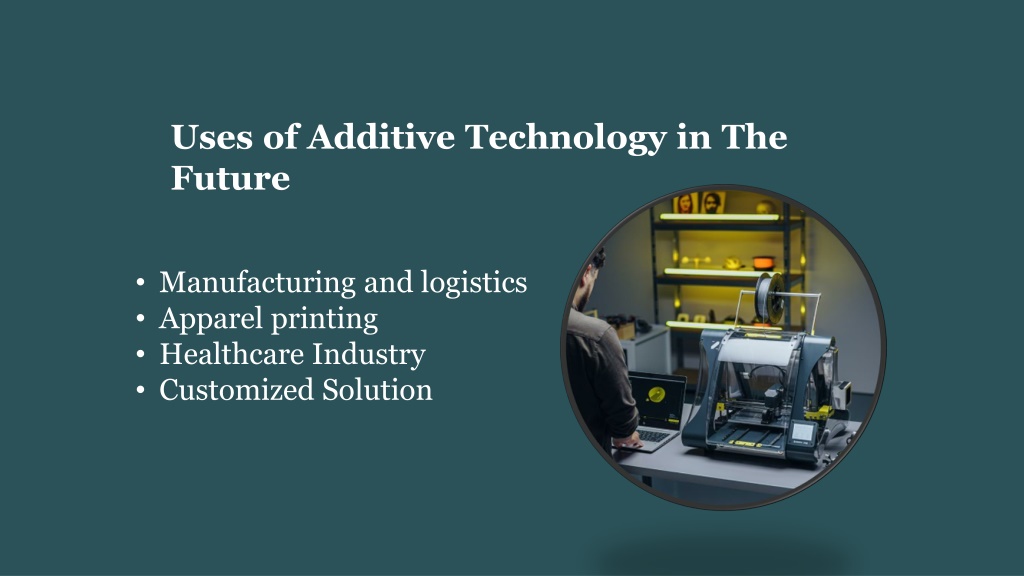 Uses of Additive Technology in The Future

• Manufacturing and logistics
• Apparel printing
• Healthcare Industry
• Customized Solution